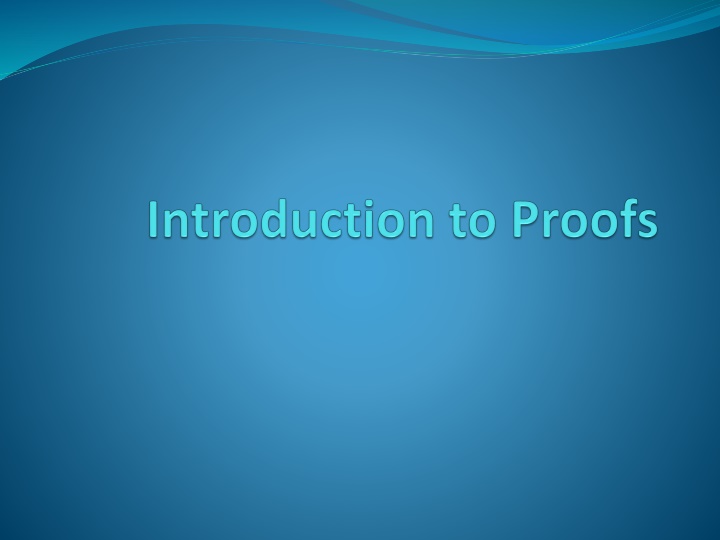 Introduction to Proofs